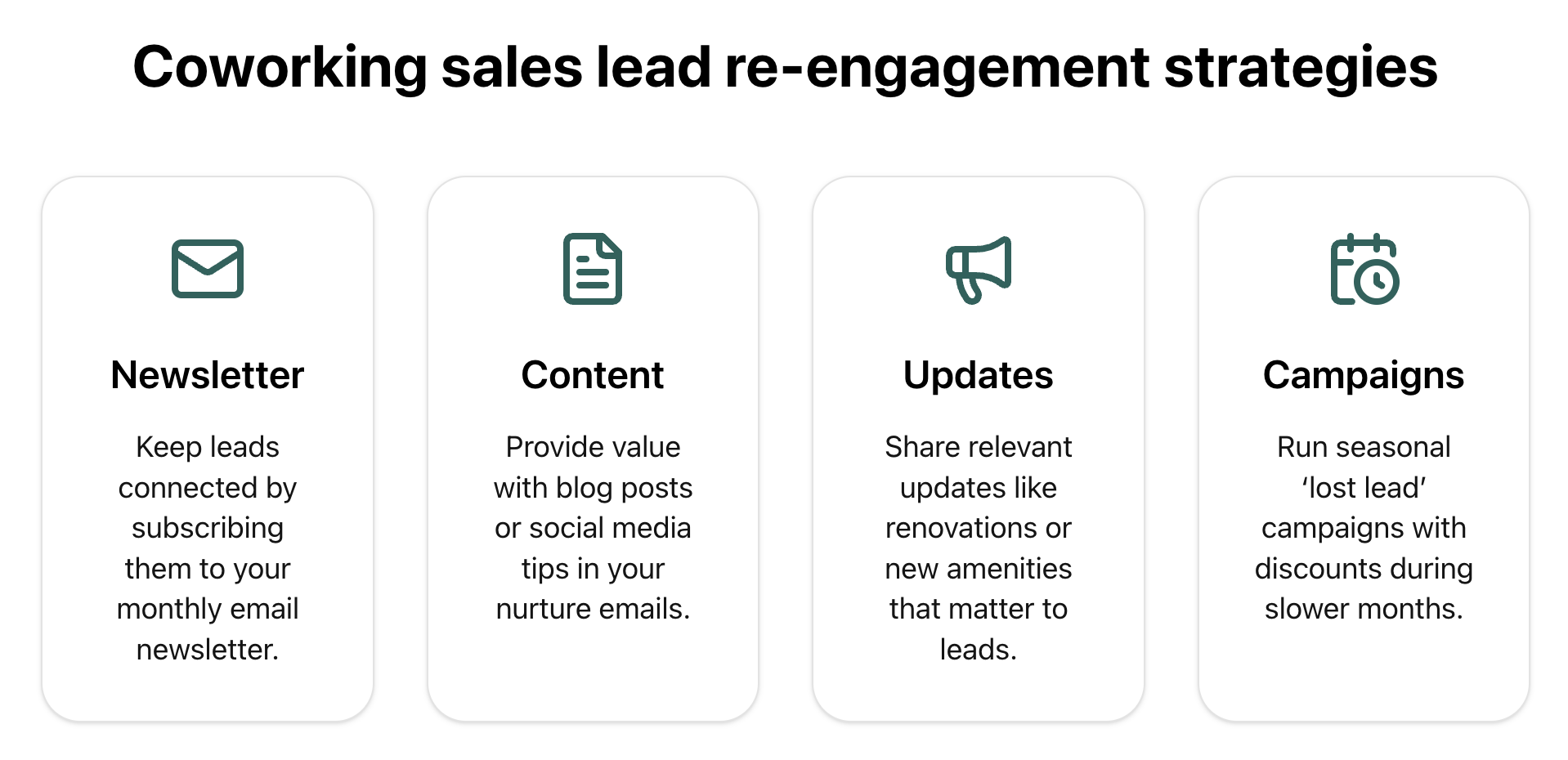 Coworking sales lead re-engagement strategies

Newsletter

Keep leads connected by subscribing them to your monthly email newsletter.

Content

Provide value with blog posts or social media tips in your nurture emails.

Updates

Share relevant updates like renovations or new amenities that matter to leads.

Campaigns

Run seasonal ‘lost lead’ campaigns with discounts during slower months.